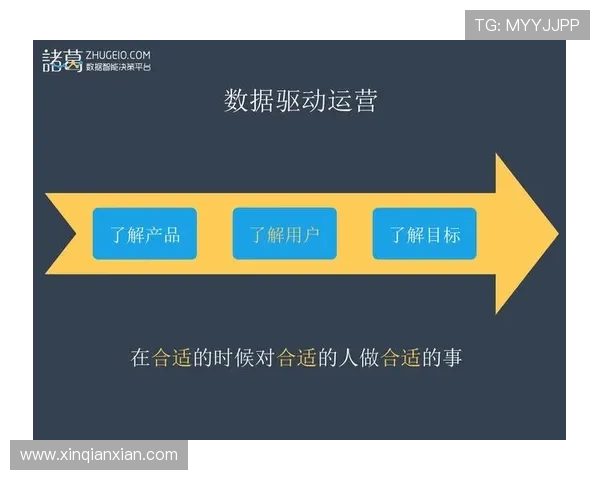 TG: MYYJJPP

諸葛 ZHUGEIO.COM 数据智能决策平台

数据驱动运营

了解产品

了解用户

了解目标

在合适的时候对合适的人做合适的事

www.xinqianxian.com